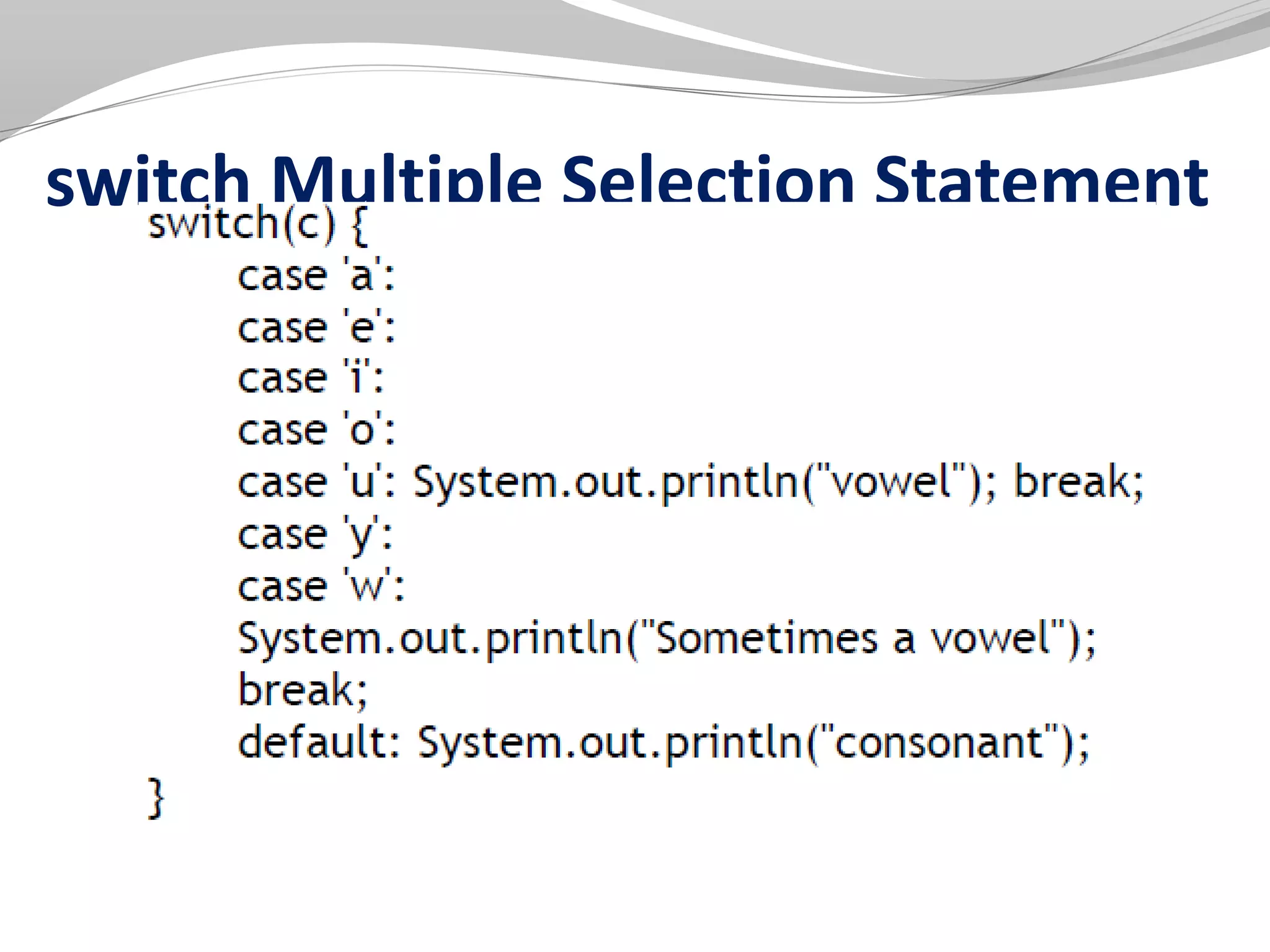 switch Multiple Selection Statement

switch(c) {
case 'a':
case 'e':
case 'i':
case 'o':
case 'u': System.out.println("vowel"); break;
case 'y':
case 'w':
System.out.println("Sometimes a vowel");
break;
default: System.out.println("consonant");
}